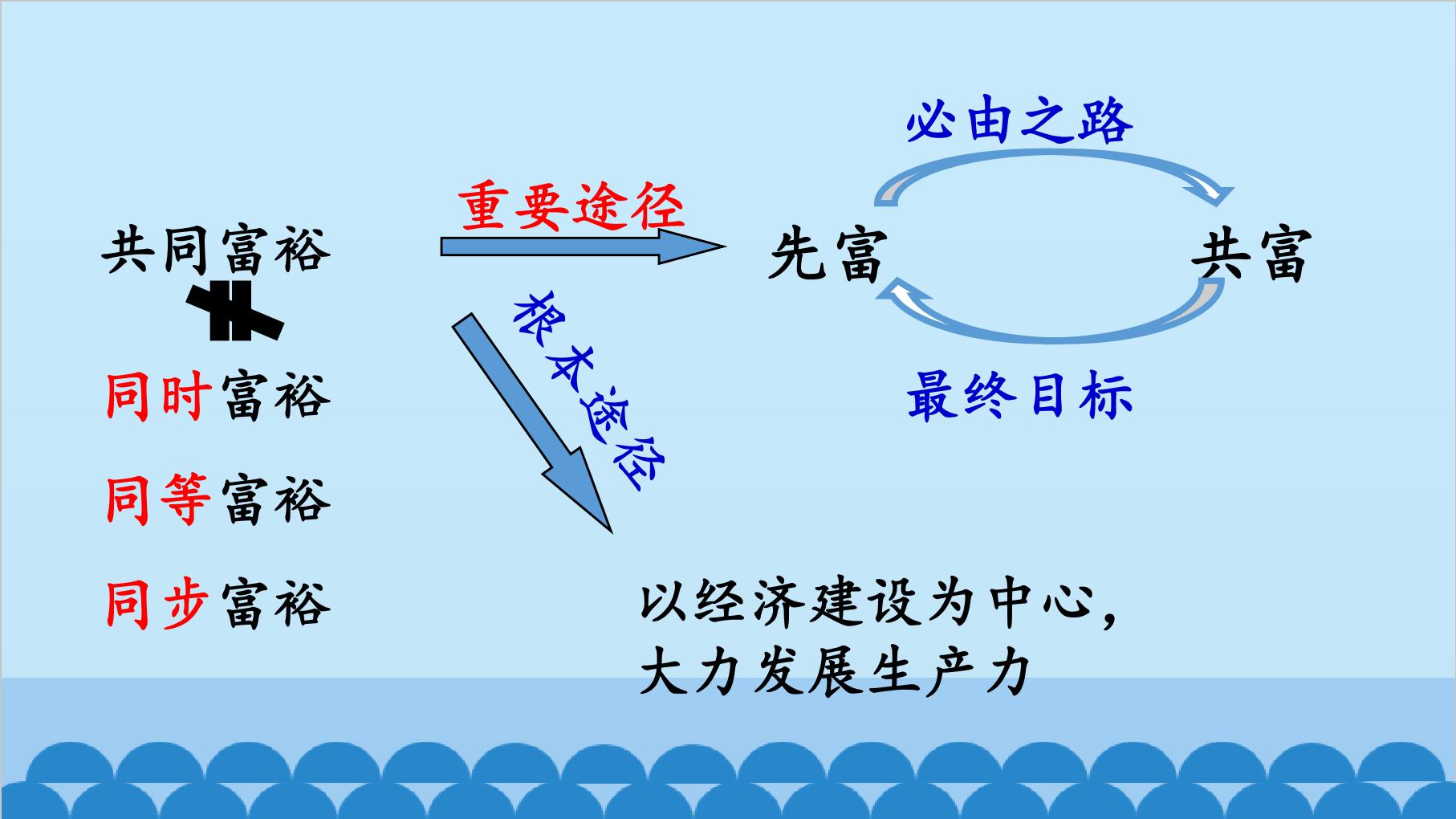 共同富裕
≠
同时富裕
同等富裕
同步富裕

重要途径

根本途径

必由之路

先富

共富

最终目标

以经济建设为中心，
大力发展生产力